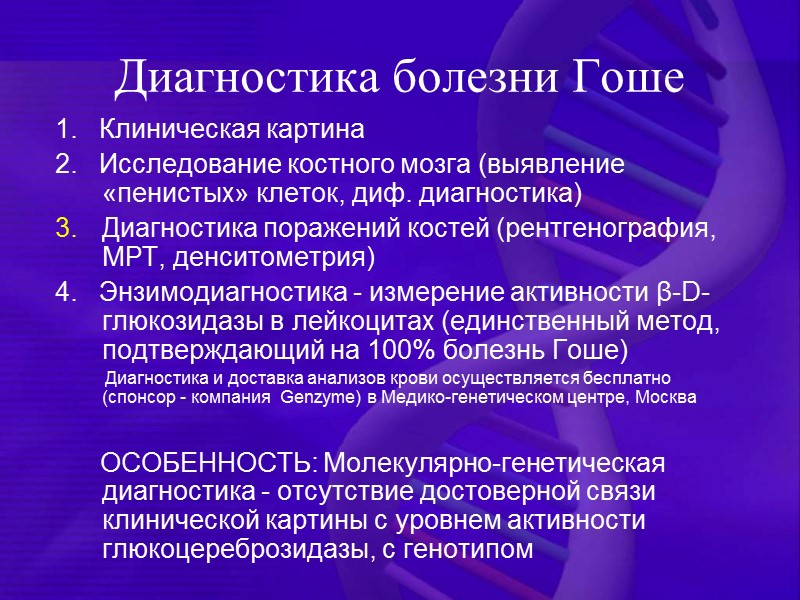 Диагностика болезни Гоше

1. Клиническая картина
2. Исследование костного мозга (выявление «пенистых» клеток, диф. диагностика)
3. Диагностика поражений костей (рентгенография, МРТ, денситометрия)
4. Энзимодиагностика - измерение активности β-D-глюкозидазы в лейкоцитах (единственный метод, подтверждающий на 100% болезнь Гоше)

Диагностика и доставка анализов крови осуществляется бесплатно (спонсор - компания Genzyme) в Медико-генетическом центре, Москва

ОСОБЕННОСТЬ: Молекулярно-генетическая диагностика - отсутствие достоверной связи клинической картины с уровнем активности глюкоцереброзидазы, с генотипом